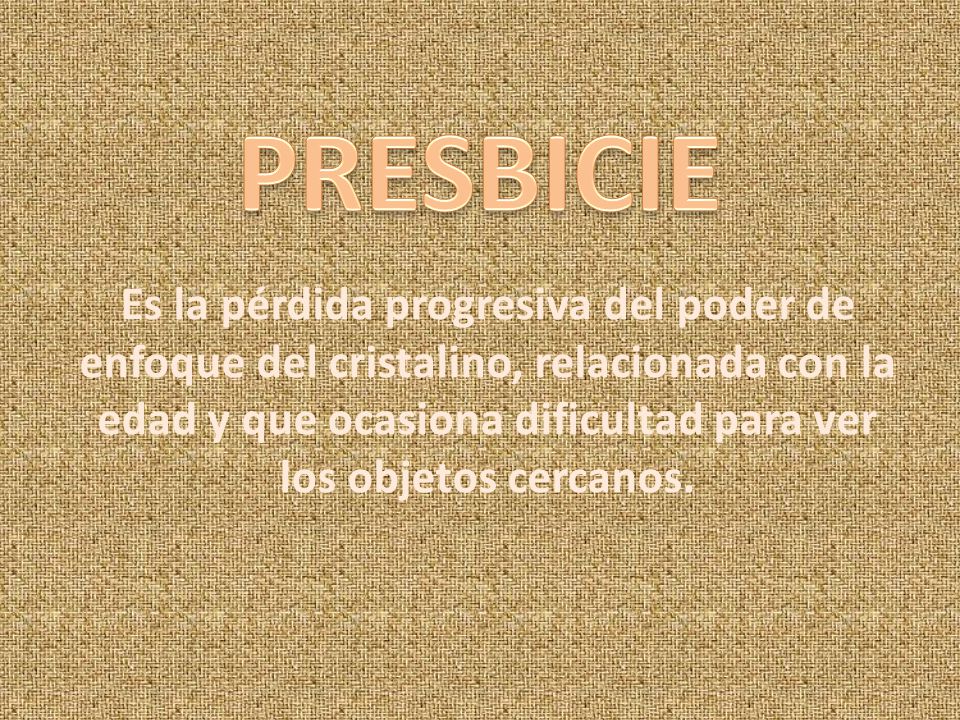 PRESBICIE

Es la pérdida progresiva del poder de enfoque del cristalino, relacionada con la edad y que ocasiona dificultad para ver los objetos cercanos.